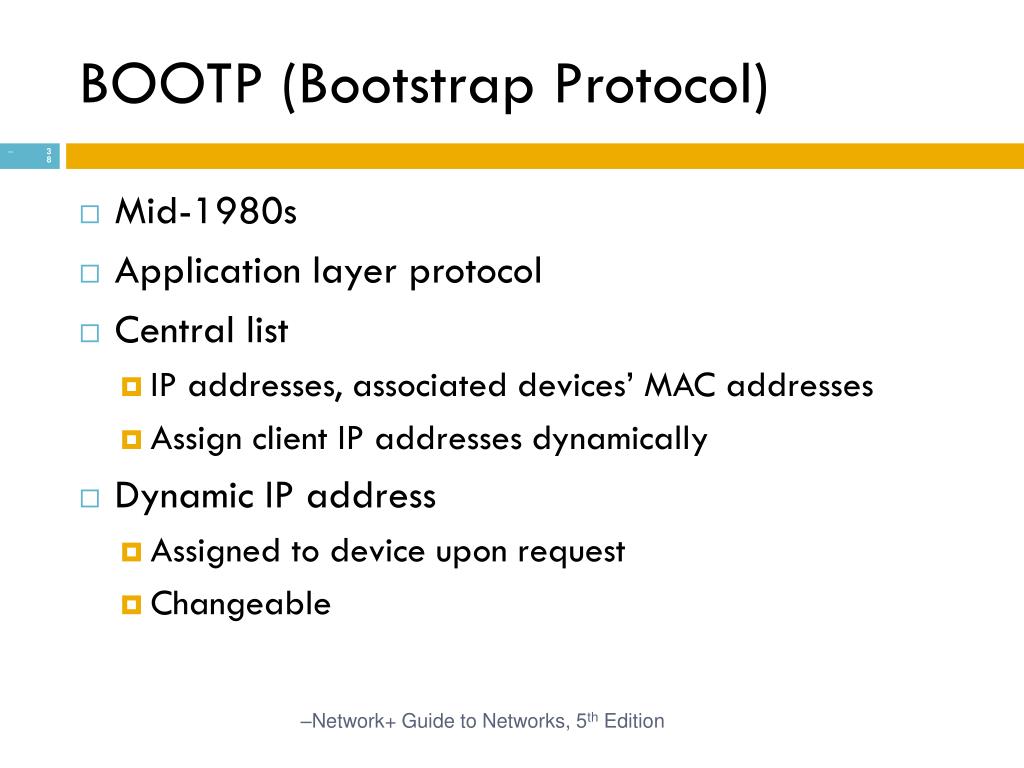 BOOTP (Bootstrap Protocol)

38

Mid-1980s

Application layer protocol

Central list

IP addresses, associated devices’ MAC addresses

Assign client IP addresses dynamically

Dynamic IP address

Assigned to device upon request

Changeable

–Network+ Guide to Networks, 5$^{th}$ Edition